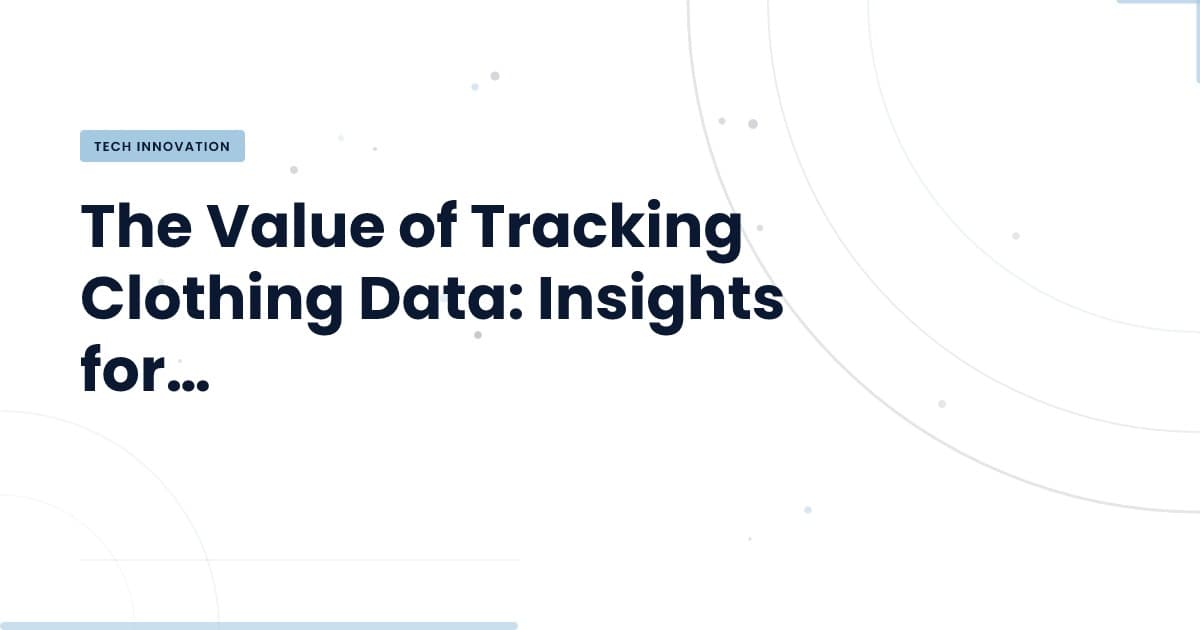 TECH INNOVATION

The Value of Tracking Clothing Data: Insights for...